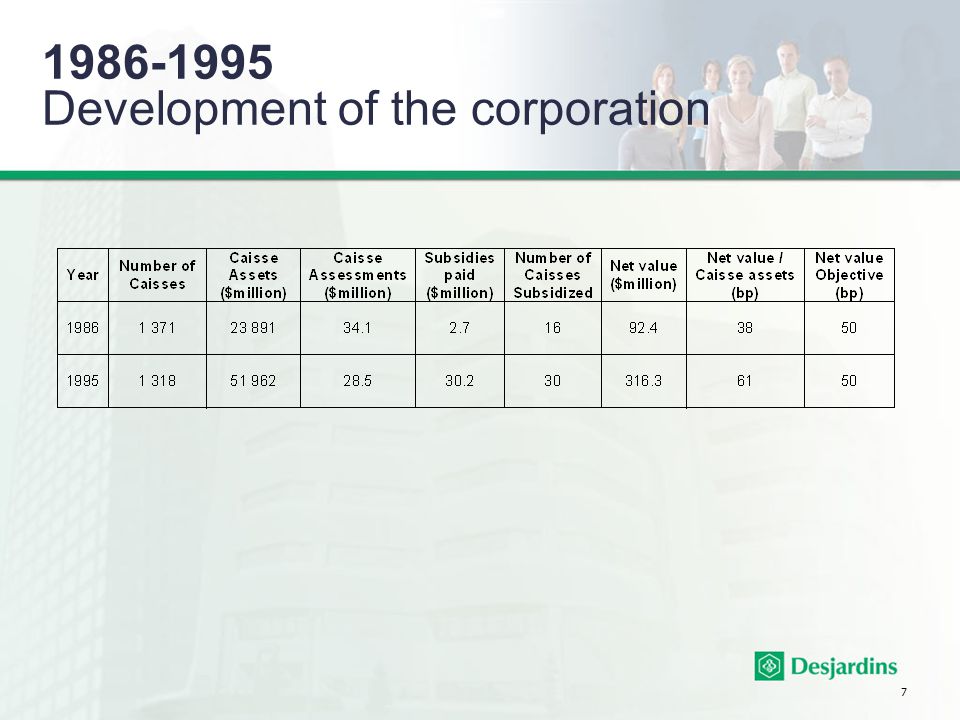 1986-1995
Development of the corporation

| Year | Number of Caisses | Caisse Assets ($million) | Caisse Assessments ($million) | Subsidies paid ($million) | Number of Caisses Subsidized | Net value ($million) | Net value / Caisse assets (bp) | Net value Objective (bp) |
|---|---|---|---|---|---|---|---|---|
| 1986 | 1 371 | 23 891 | 34.1 | 2.7 | 16 | 92.4 | 38 | 50 |
| 1995 | 1 318 | 51 962 | 28.5 | 30.2 | 30 | 316.3 | 61 | 50 |

Desjardins

7